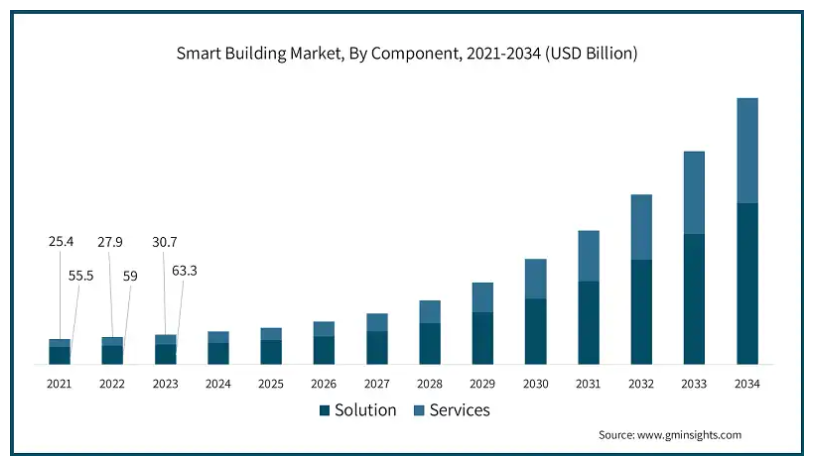 Smart Building Market, By Component, 2021-2034 (USD Billion)

25.4
55.5
27.9
59
30.7
63.3

2021 2022 2023 2024 2025 2026 2027 2028 2029 2030 2031 2032 2033 2034

Solution Services

Source: www.gminsights.com